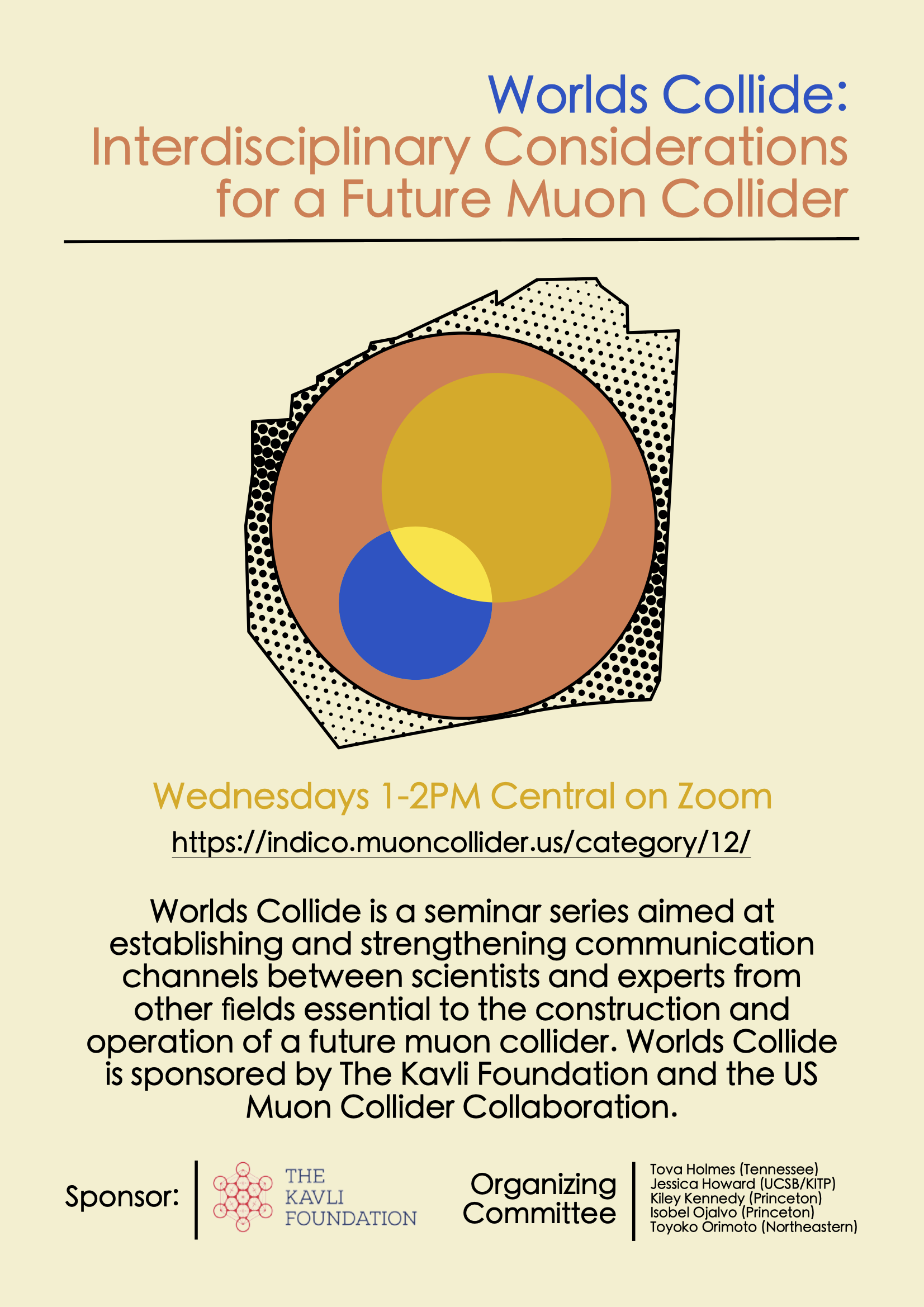 Worlds Collide:
Interdisciplinary Considerations for a Future Muon Collider

Wednesdays 1-2PM Central on Zoom

https://indico.muoncollider.us/category/12/

Worlds Collide is a seminar series aimed at establishing and strengthening communication channels between scientists and experts from other fields essential to the construction and operation of a future muon collider. Worlds Collide is sponsored by The Kavli Foundation and the US Muon Collider Collaboration.

Sponsor: THE KAVLI FOUNDATION

Organizing Committee

Tova Holmes (Tennessee)
Jessica Howard (UCSB/KITP)
Kiley Kennedy (Princeton)
Isobel Ojalvo (Princeton)
Toyoko Orimoto (Northeastern)